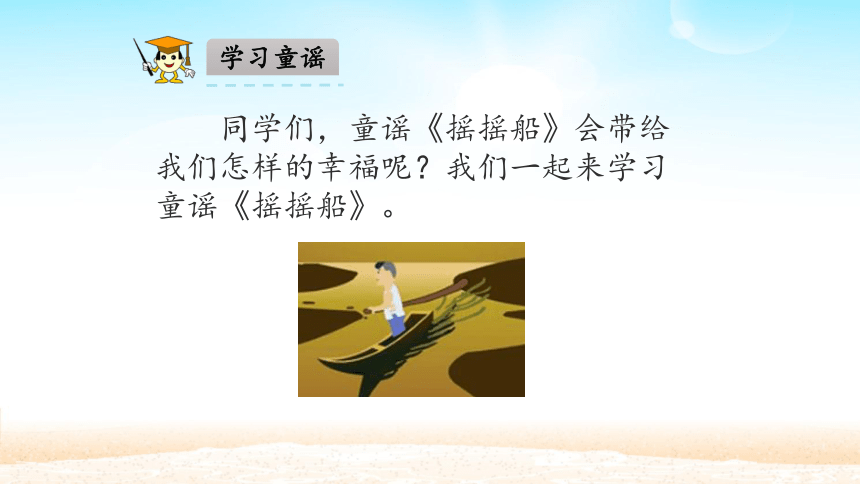 学习童谣

同学们，童谣《摇摇船》会带给我们怎样的幸福呢？我们一起来学习童谣《摇摇船》。